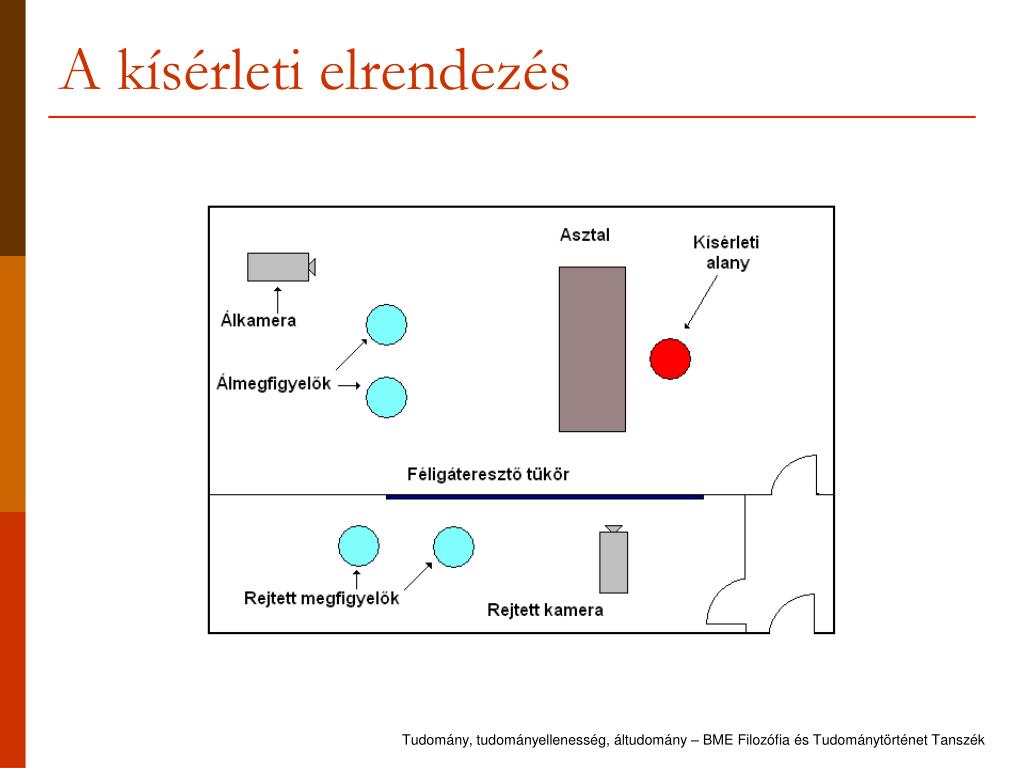 A kísérleti elrendezés

Asztal

Kísérleti alany

Álkamera

Álmegfigyelők

Féligáteresztő tükör

Rejtett megfigyelők

Rejtett kamera

Tudomány, tudományellenesség, áltudomány – BME Filozófia és Tudománytörténet Tanszék